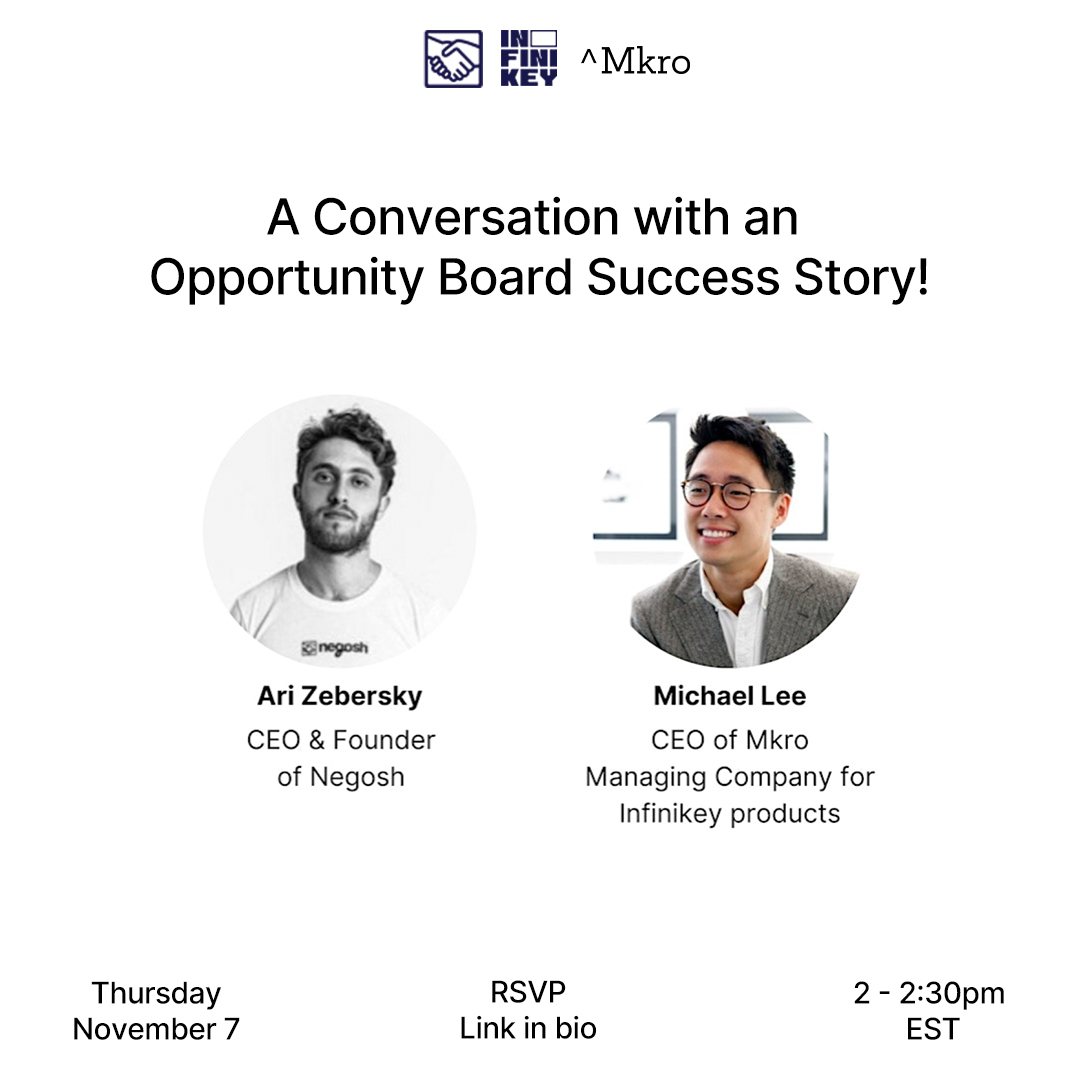 IN FINI KEY ^Mkro

A Conversation with an Opportunity Board Success Story!

negosh

Ari Zebersky
CEO & Founder of Negosh

Michael Lee
CEO of Mkro
Managing Company for Infinikey products

Thursday
November 7

RSVP
Link in bio

2 - 2:30pm
EST